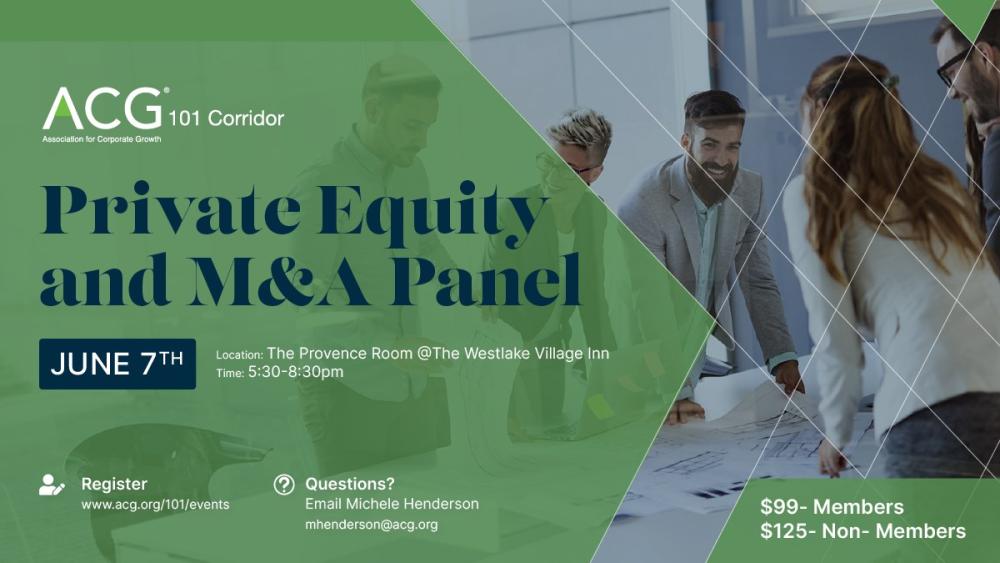 ACG® 101 Corridor
Association for Corporate Growth

Private Equity and M&A Panel

JUNE 7TH

Location: The Provence Room @The Westlake Village Inn
Time: 5:30-8:30pm

Register
www.acg.org/101/events

Questions?
Email Michele Henderson
mhenderson@acg.org

$99- Members
$125- Non- Members